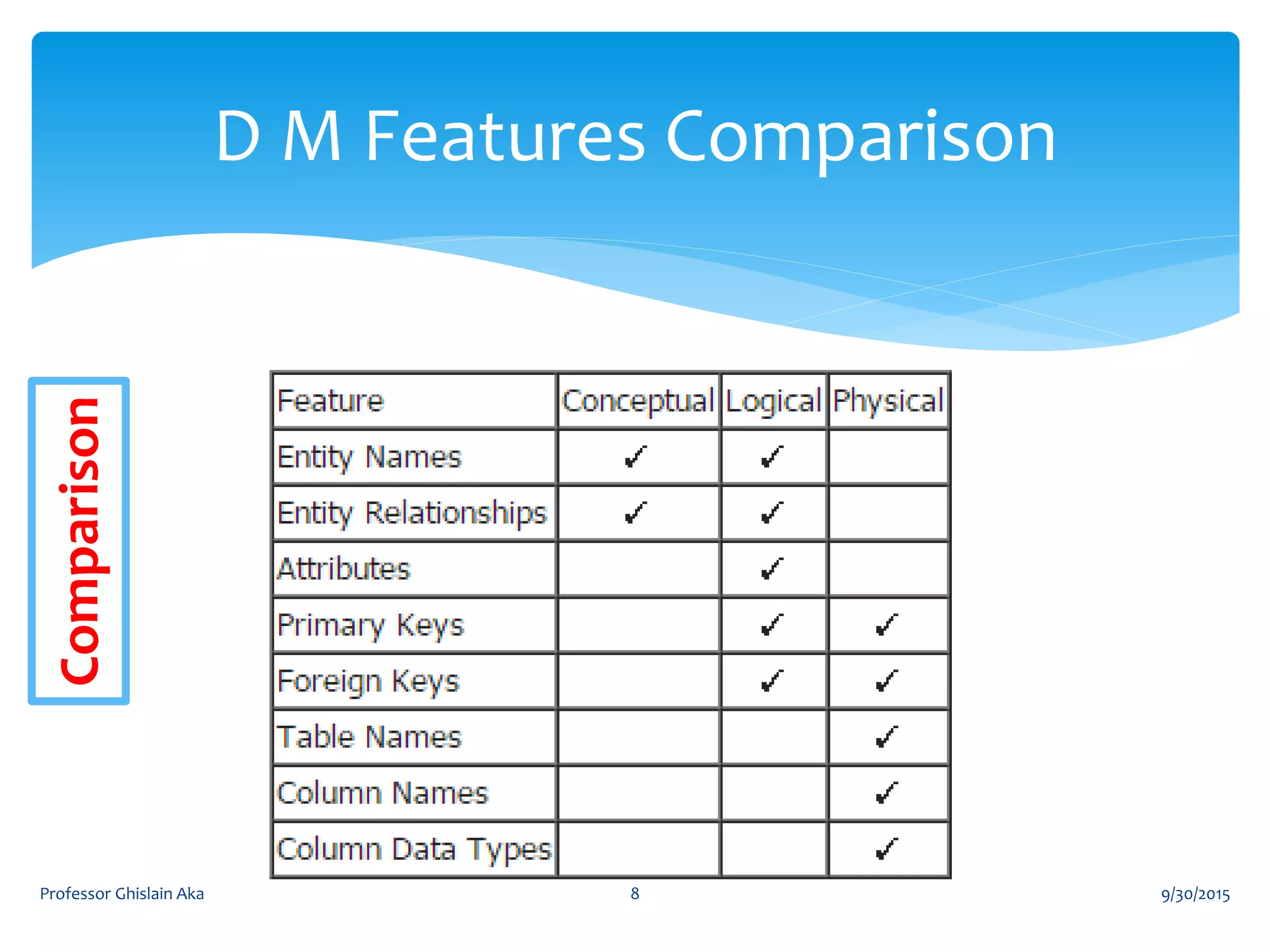 D M Features Comparison

Comparison

| Feature | Conceptual | Logical | Physical |
|---|---|---|---|
| Entity Names | ✓ | ✓ | |
| Entity Relationships | ✓ | ✓ | |
| Attributes | | ✓ | |
| Primary Keys | | ✓ | ✓ |
| Foreign Keys | | ✓ | ✓ |
| Table Names | | | ✓ |
| Column Names | | | ✓ |
| Column Data Types | | | ✓ |

Professor Ghislain Aka

8

9/30/2015